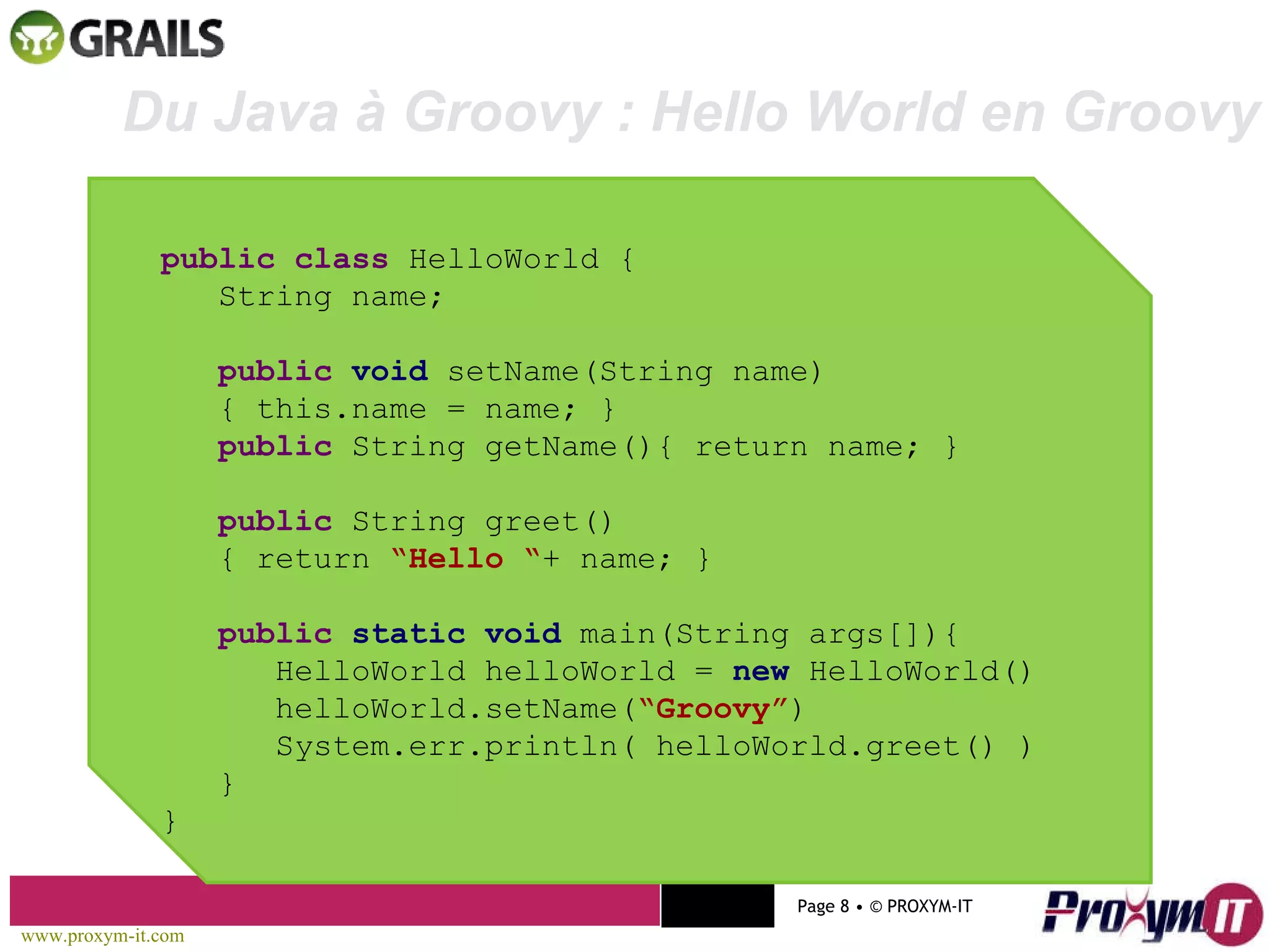 GRAILS

Du Java à Groovy : Hello World en Groovy

public class HelloWorld {
String name;

public void setName(String name)
{ this.name = name; }
public String getName(){ return name; }

public String greet()
{ return “Hello “+ name; }

public static void main(String args[]){
HelloWorld helloWorld = new HelloWorld()
helloWorld.setName(“Groovy”)
System.err.println( helloWorld.greet() )
}
}

Page 8 • © PROXYM-IT

ProxymIT

www.proxym-it.com